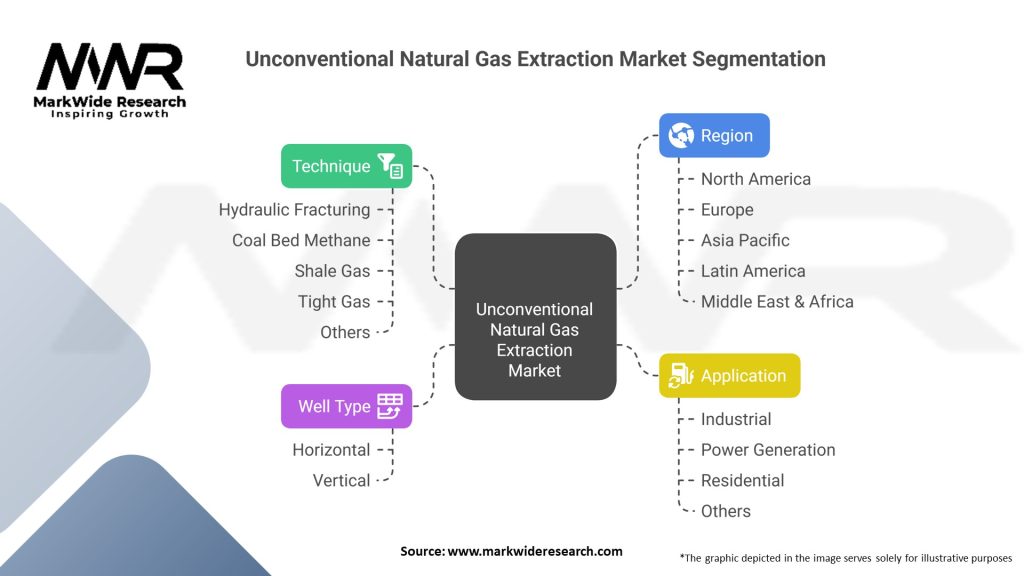 MWR
MarkWide Research
Inspiring Growth

Unconventional Natural Gas Extraction Market Segmentation

Technique
Hydraulic Fracturing
Coal Bed Methane
Shale Gas
Tight Gas
Others

Well Type
Horizontal
Vertical

Unconventional Natural Gas Extraction Market

Region
North America
Europe
Asia Pacific
Latin America
Middle East & Africa

Application
Industrial
Power Generation
Residential
Others

Source: www.markwideresearch.com

*The graphic depicted in the image serves solely for illustrative purposes